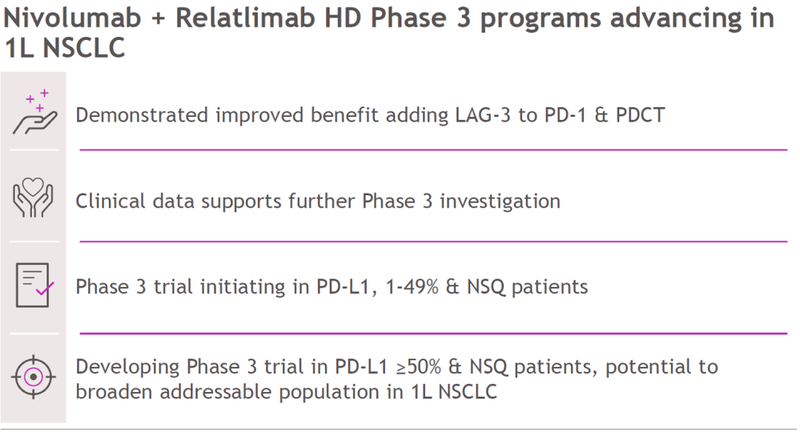 Nivolumab + Relatlimab HD Phase 3 programs advancing in 1L NSCLC

Demonstrated improved benefit adding LAG-3 to PD-1 & PDCT

Clinical data supports further Phase 3 investigation

Phase 3 trial initiating in PD-L1, 1-49% & NSQ patients

Developing Phase 3 trial in PD-L1 ≥50% & NSQ patients, potential to broaden addressable population in 1L NSCLC